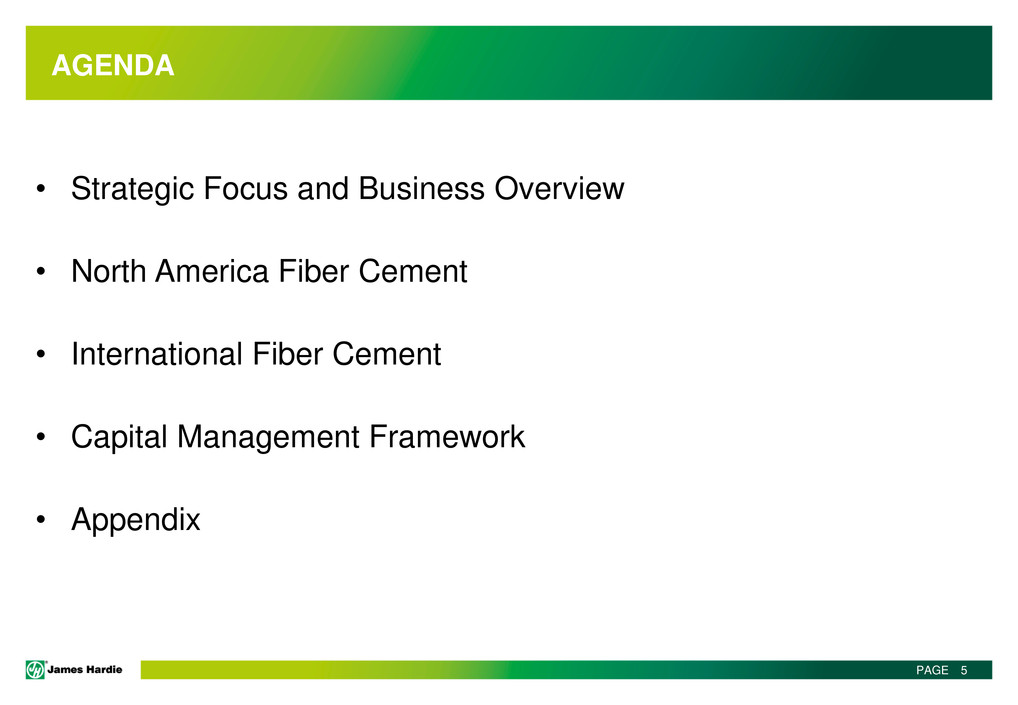 AGENDA

• Strategic Focus and Business Overview

• North America Fiber Cement

• International Fiber Cement

• Capital Management Framework

• Appendix

James Hardie

PAGE 5